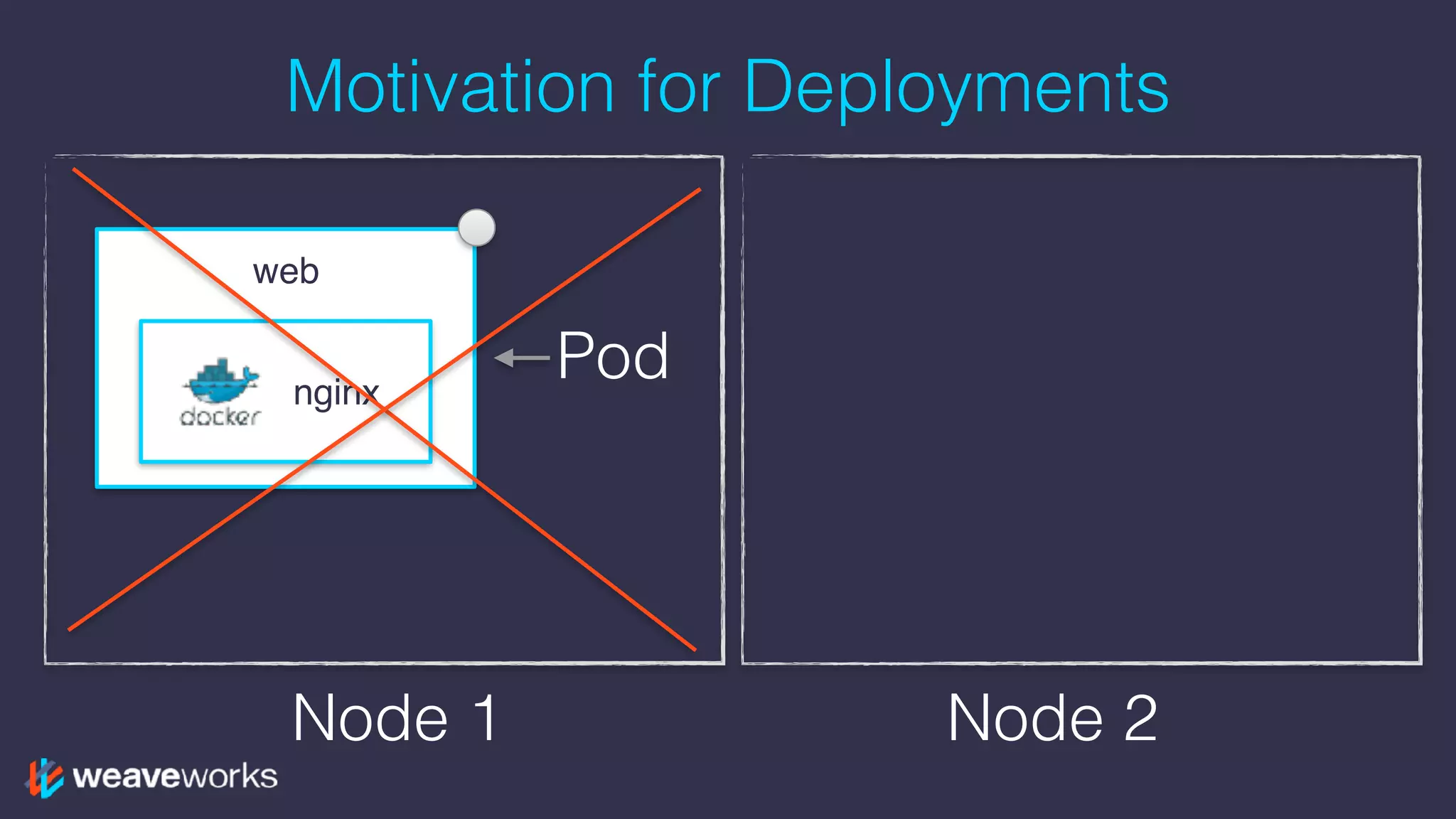 Motivation for Deployments

web

docker

nginx

Pod

Node 1

Node 2

weaveworks